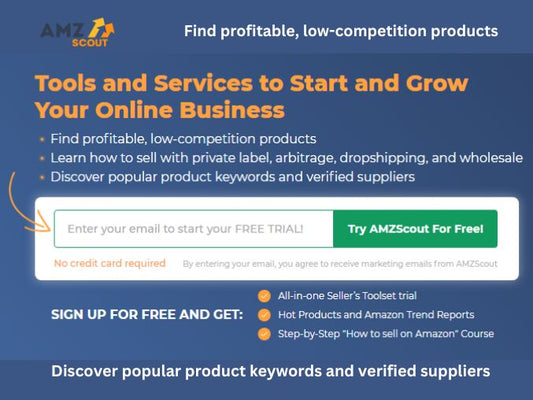 AMZ SCOUT

Find profitable, low-competition products

Tools and Services to Start and Grow Your Online Business

• Find profitable, low-competition products
• Learn how to sell with private label, arbitrage, dropshipping, and wholesale
• Discover popular product keywords and verified suppliers

Enter your email to start your FREE TRIAL!

Try AMZScout For Free!

No credit card required

By entering your email, you agree to receive marketing emails from AMZScout

SIGN UP FOR FREE AND GET:

All-in-one Seller's Toolset trial

Hot Products and Amazon Trend Reports

Step-by-Step "How to sell on Amazon" Course

Discover popular product keywords and verified suppliers